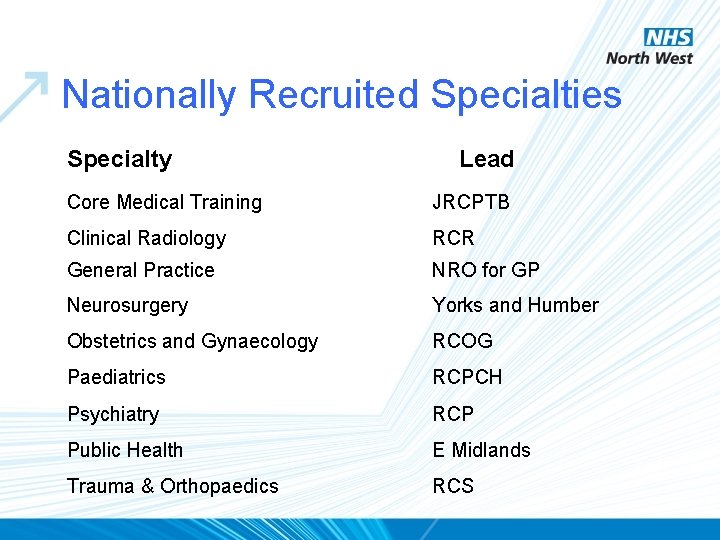 NHS
North West

Nationally Recruited Specialties

| Specialty | Lead |
|---|---|
| Core Medical Training | JRCPTB |
| Clinical Radiology | RCR |
| General Practice | NRO for GP |
| Neurosurgery | Yorks and Humber |
| Obstetrics and Gynaecology | RCOG |
| Paediatrics | RCPCH |
| Psychiatry | RCP |
| Public Health | E Midlands |
| Trauma & Orthopaedics | RCS |